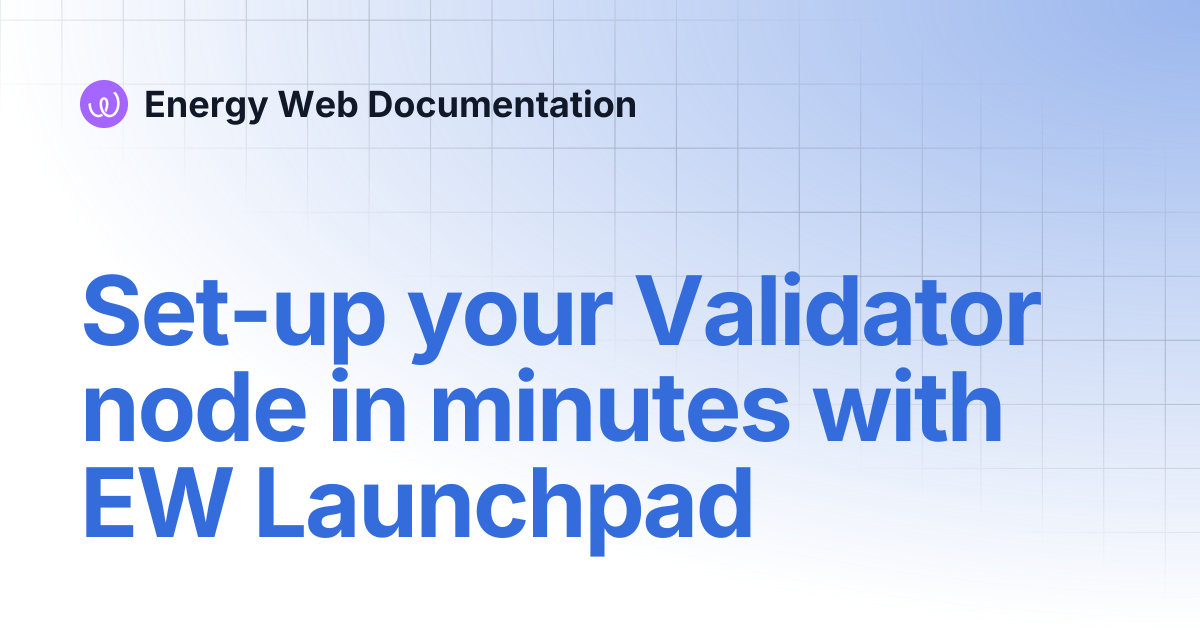 Energy Web Documentation

Set-up your Validator node in minutes with EW Launchpad